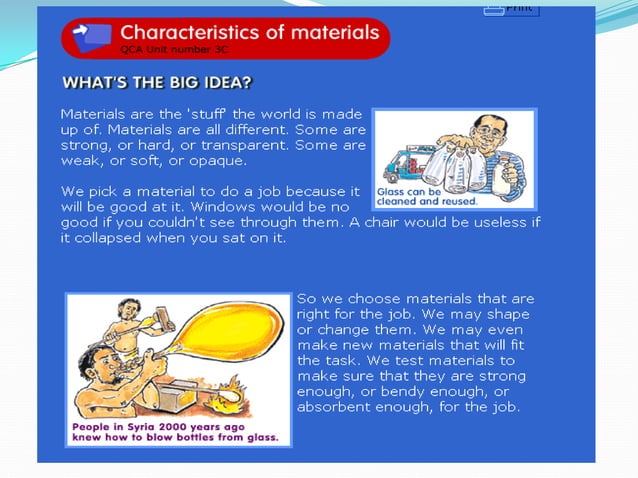 Print

Characteristics of materials
QCA Unit number 3C

WHAT'S THE BIG IDEA?

Materials are the 'stuff' the world is made up of. Materials are all different. Some are strong, or hard, or transparent. Some are weak, or soft, or opaque.

Glass can be cleaned and reused.

We pick a material to do a job because it will be good at it. Windows would be no good if you couldn't see through them. A chair would be useless if it collapsed when you sat on it.

People in Syria 2000 years ago knew how to blow bottles from glass.

So we choose materials that are right for the job. We may shape or change them. We may even make new materials that will fit the task. We test materials to make sure that they are strong enough, or bendy enough, or absorbent enough, for the job.